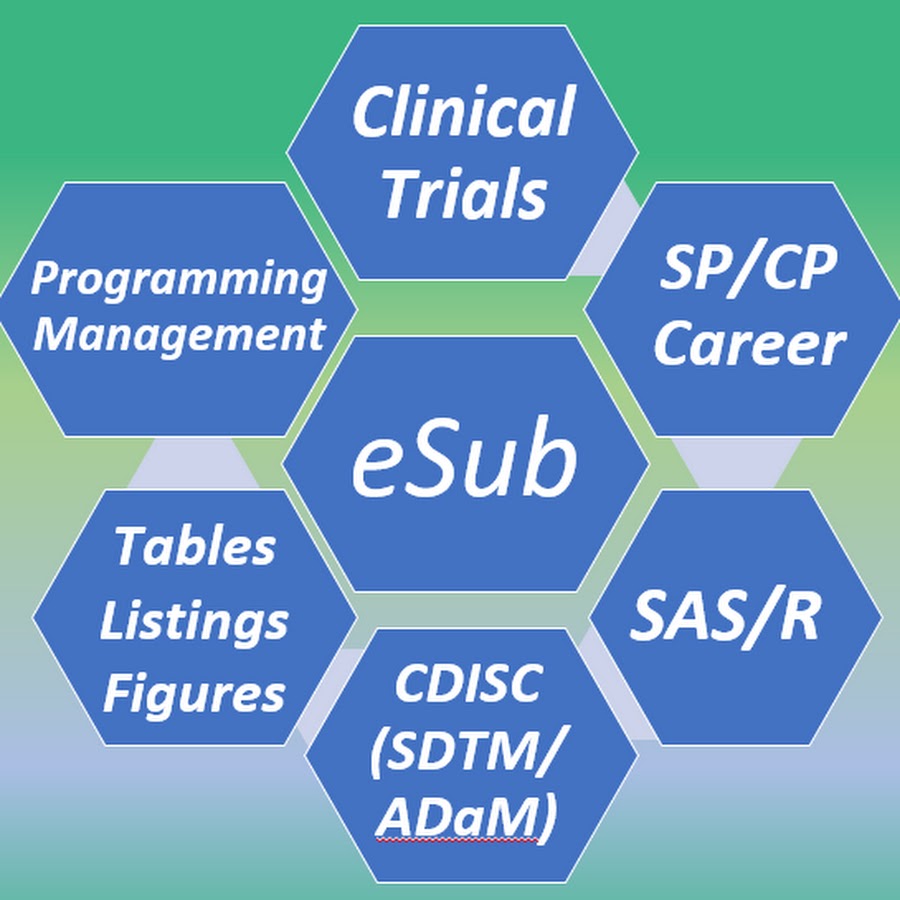 Clinical Trials

Programming Management

SP/CP Career

eSub

Tables Listings Figures

SAS/R

CDISC (SDTM/ ADaM)